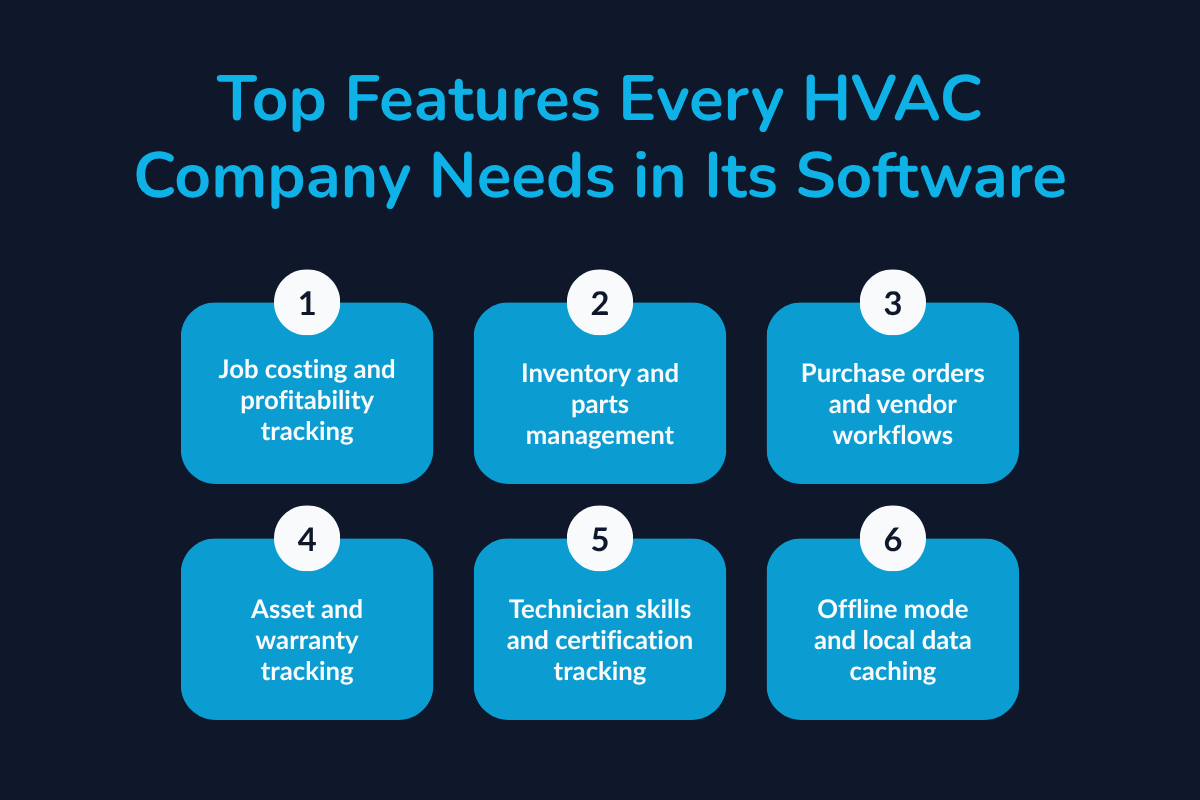 Top Features Every HVAC Company Needs in Its Software

1
Job costing and profitability tracking

2
Inventory and parts management

3
Purchase orders and vendor workflows

4
Asset and warranty tracking

5
Technician skills and certification tracking

6
Offline mode and local data caching